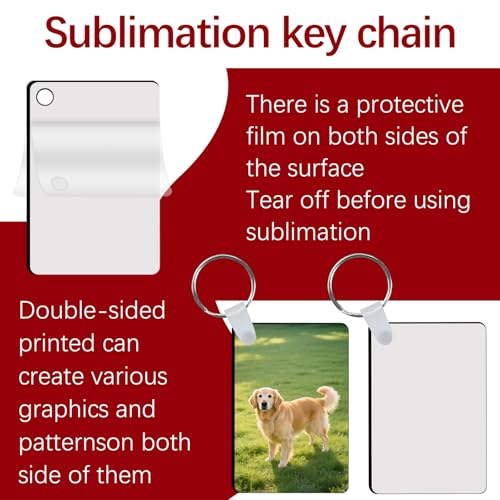 Sublimation key chain

There is a protective film on both sides of the surface
Tear off before using sublimation

Double-sided printed can create various graphics and patternson both side of them